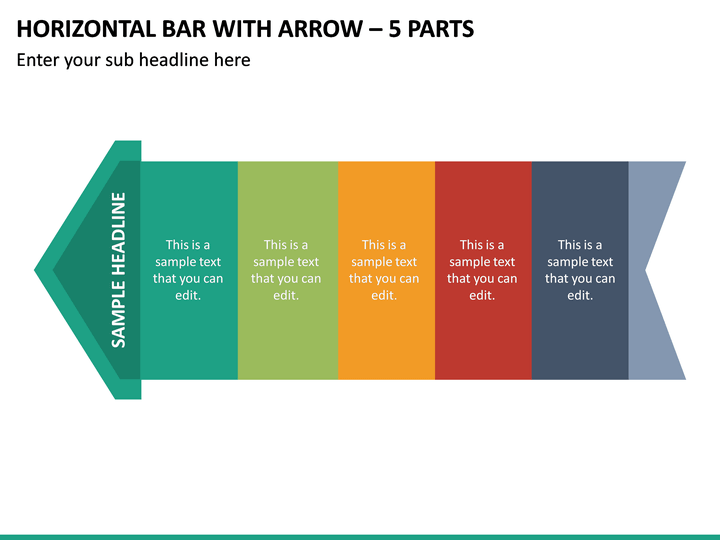 HORIZONTAL BAR WITH ARROW – 5 PARTS

Enter your sub headline here

SAMPLE HEADLINE

This is a sample text that you can edit.

This is a sample text that you can edit.

This is a sample text that you can edit.

This is a sample text that you can edit.

This is a sample text that you can edit.